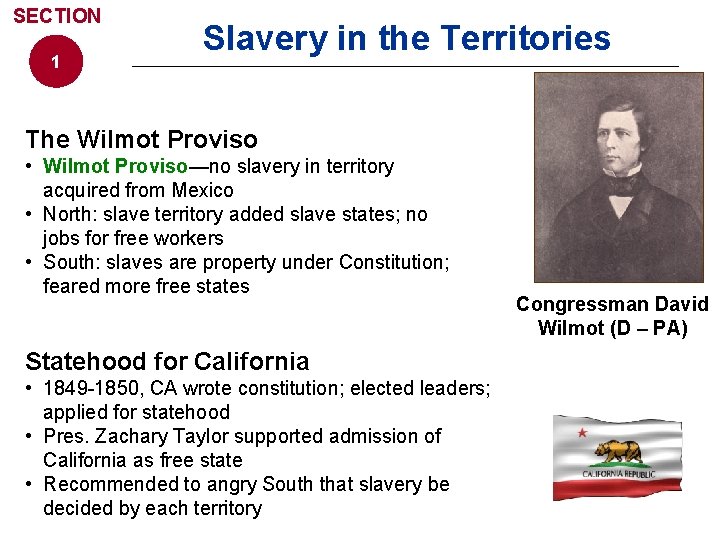 SECTION
1

Slavery in the Territories

The Wilmot Proviso
• Wilmot Proviso—no slavery in territory acquired from Mexico
• North: slave territory added slave states; no jobs for free workers
• South: slaves are property under Constitution; feared more free states

Congressman David Wilmot (D – PA)

Statehood for California
• 1849-1850, CA wrote constitution; elected leaders; applied for statehood
• Pres. Zachary Taylor supported admission of California as free state
• Recommended to angry South that slavery be decided by each territory

CALIFORNIA REPUBLIC